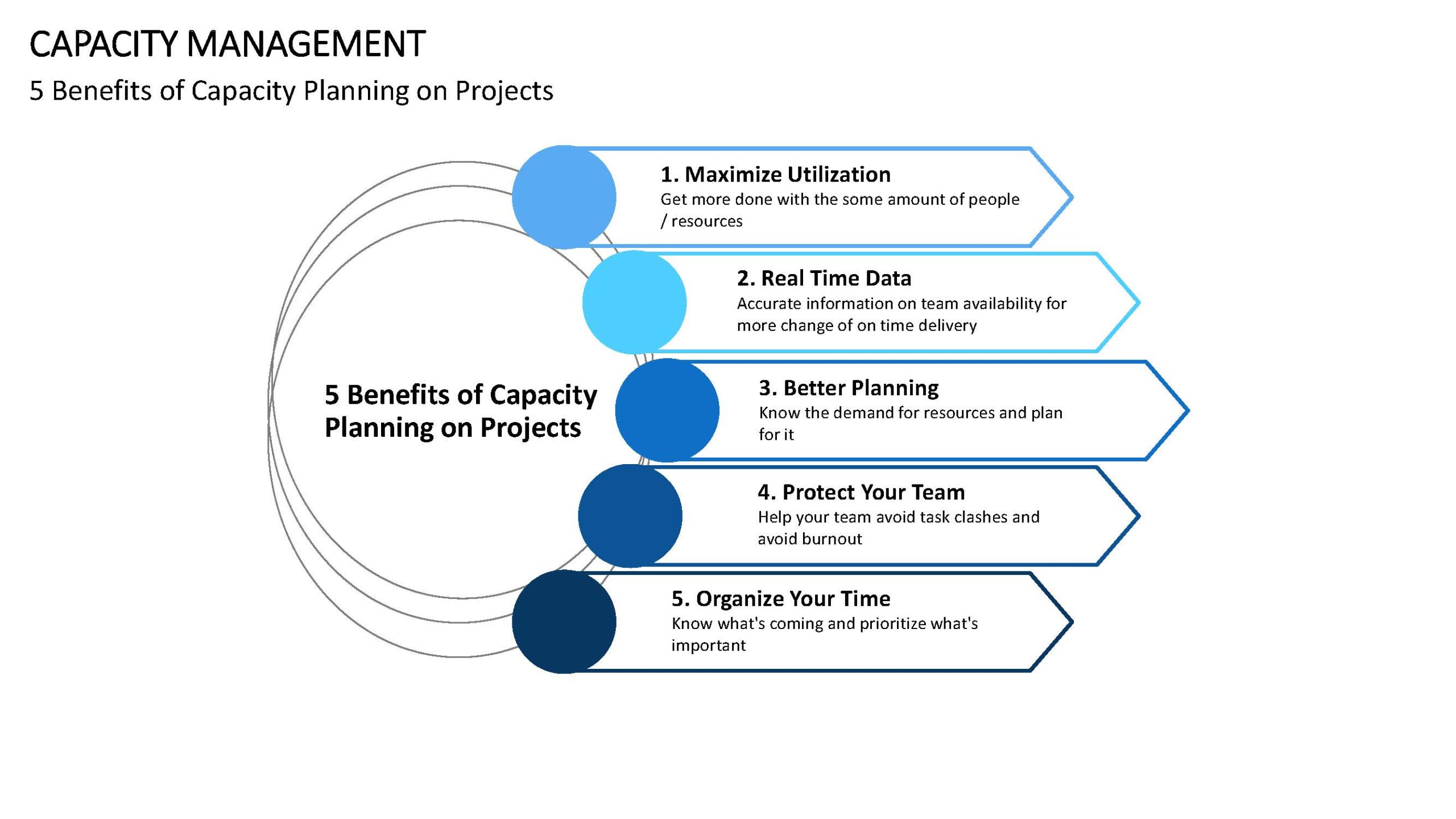 CAPACITY MANAGEMENT

5 Benefits of Capacity Planning on Projects

5 Benefits of Capacity Planning on Projects

1. Maximize Utilization
Get more done with the some amount of people / resources

2. Real Time Data
Accurate information on team availability for more change of on time delivery

3. Better Planning
Know the demand for resources and plan for it

4. Protect Your Team
Help your team avoid task clashes and avoid burnout

5. Organize Your Time
Know what's coming and prioritize what's important